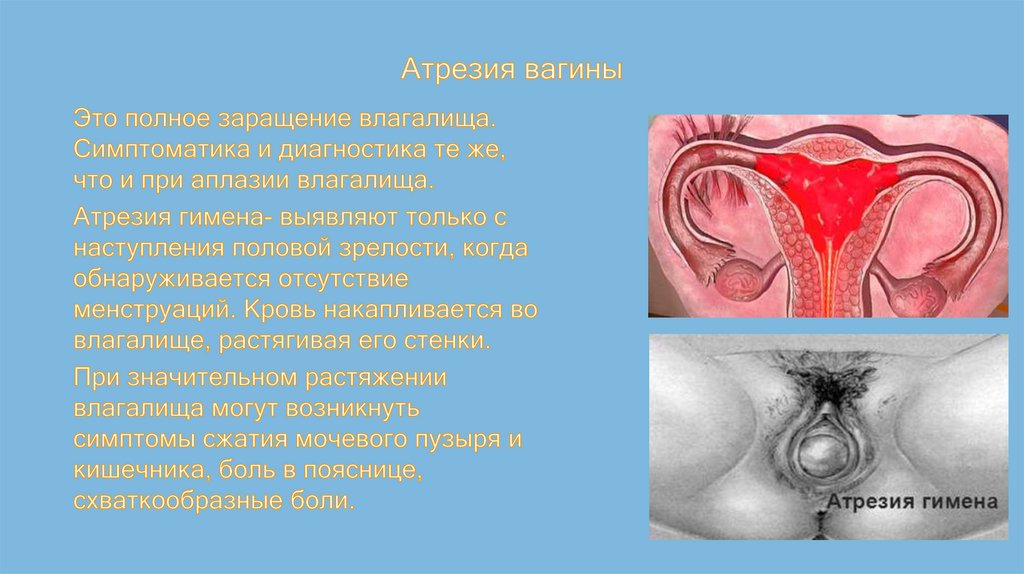 Атрезия вагины

Это полное заращение влагалища. Симптоматика и диагностика те же, что и при аплазии влагалища.

Атрезия гимена- выявляют только с наступления половой зрелости, когда обнаруживается отсутствие менструаций. Кровь накапливается во влагалище, растягивая его стенки.

При значительном растяжении влагалища могут возникнуть симптомы сжатия мочевого пузыря и кишечника, боль в пояснице, схваткообразные боли.

Атрезия гимена